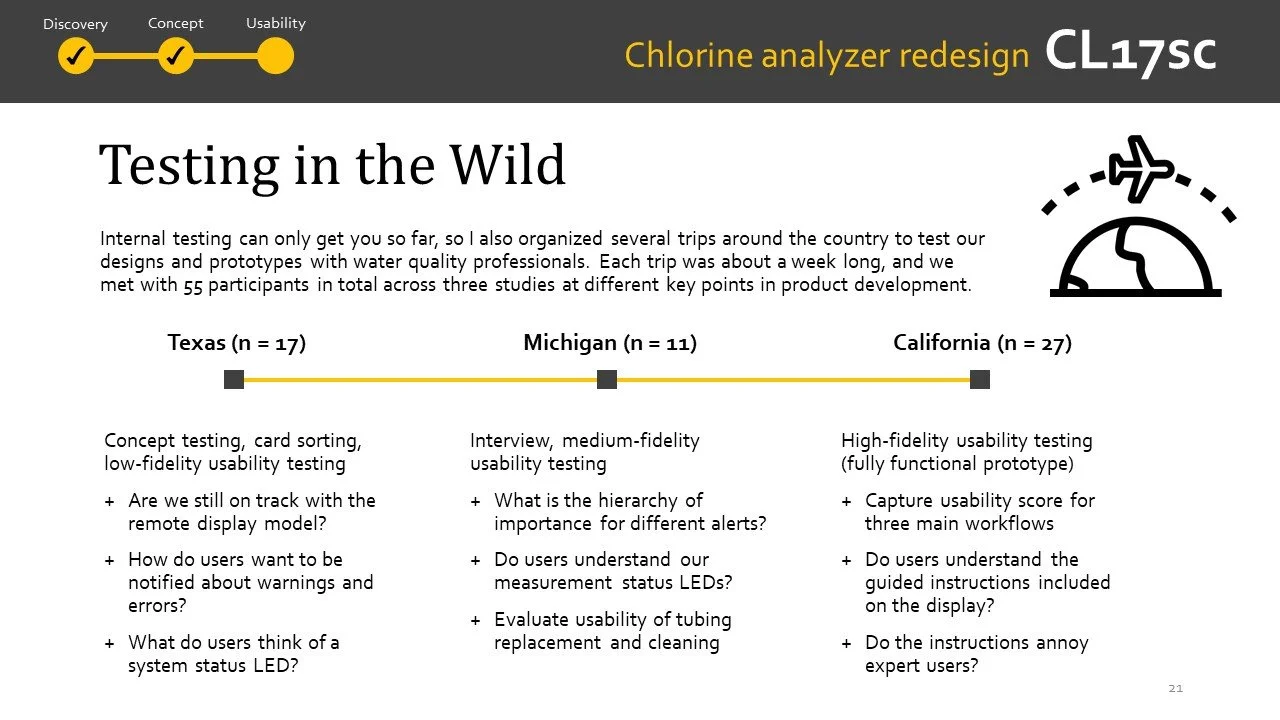 Discovery Concept Usability

Chlorine analyzer redesign CL17sc

Testing in the Wild

Internal testing can only get you so far, so I also organized several trips around the country to test our designs and prototypes with water quality professionals. Each trip was about a week long, and we met with 55 participants in total across three studies at different key points in product development.

Texas (n = 17)

Concept testing, card sorting, low-fidelity usability testing

+ Are we still on track with the remote display model?

+ How do users want to be notified about warnings and errors?

+ What do users think of a system status LED?

Michigan (n = 11)

Interview, medium-fidelity usability testing

+ What is the hierarchy of importance for different alerts?

+ Do users understand our measurement status LEDs?

+ Evaluate usability of tubing replacement and cleaning

California (n = 27)

High-fidelity usability testing (fully functional prototype)

+ Capture usability score for three main workflows

+ Do users understand the guided instructions included on the display?

+ Do the instructions annoy expert users?

21